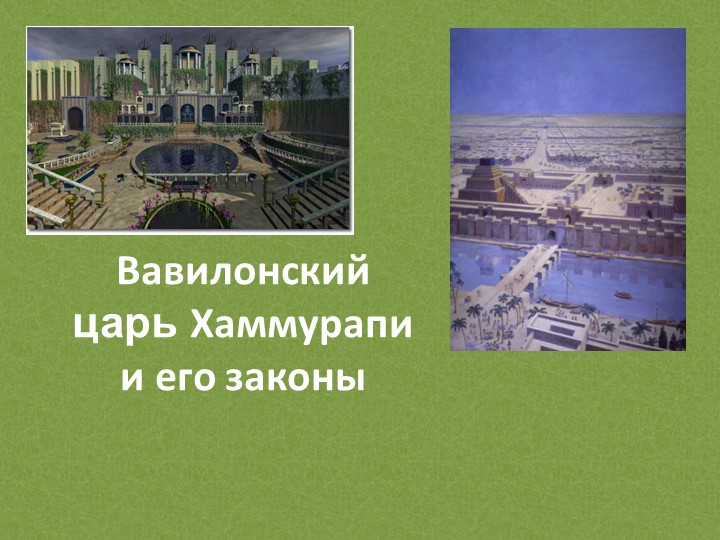 Вавилонский царь Хаммурапи и его законы